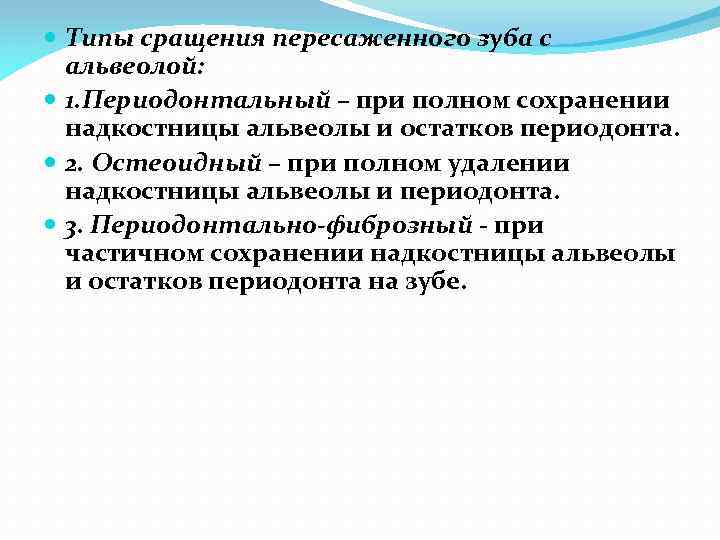 Типы сращения пересаженного зуба с альвеолой:

1.Периодонтальный – при полном сохранении надкостницы альвеолы и остатков периодонта.

2. Остеоидный – при полном удалении надкостницы альвеолы и периодонта.

3. Периодонтально-фиброзный - при частичном сохранении надкостницы альвеолы и остатков периодонта на зубе.